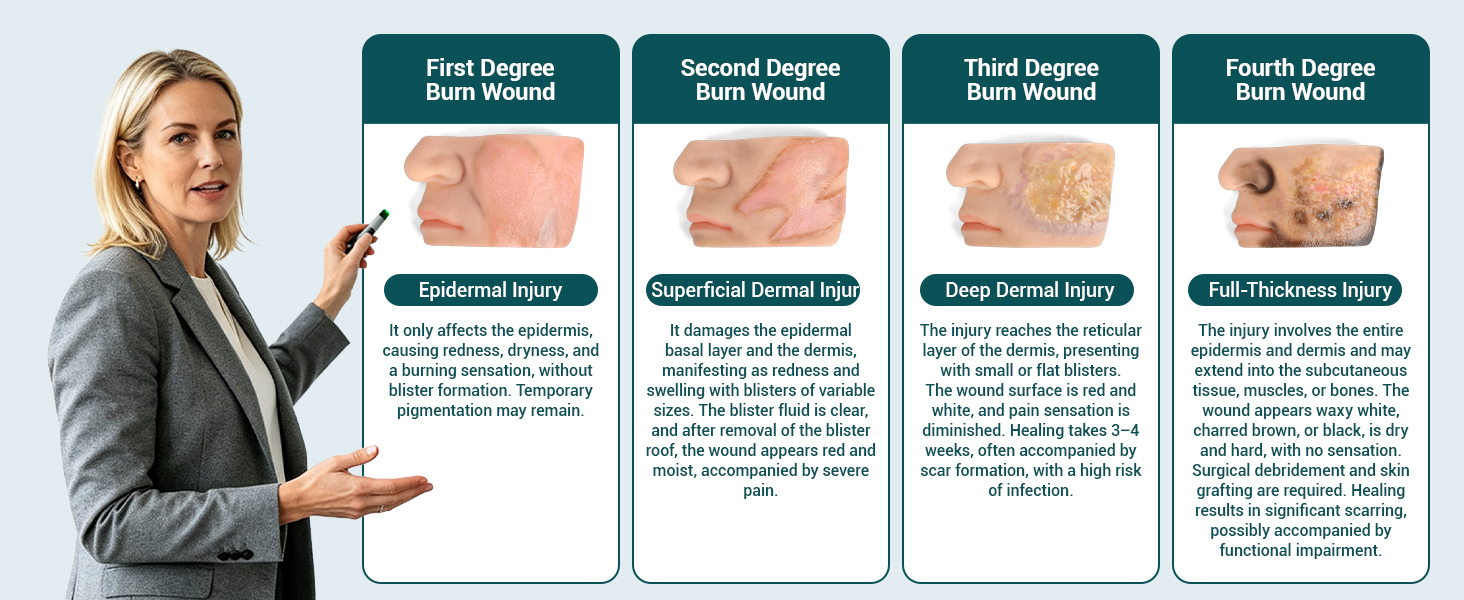 First Degree Burn Wound

Epidermal Injury

It only affects the epidermis, causing redness, dryness, and a burning sensation, without blister formation. Temporary pigmentation may remain.

Second Degree Burn Wound

Superficial Dermal Injur

It damages the epidermal basal layer and the dermis, manifesting as redness and swelling with blisters of variable sizes. The blister fluid is clear, and after removal of the blister roof, the wound appears red and moist, accompanied by severe pain.

Third Degree Burn Wound

Deep Dermal Injury

The injury reaches the reticular layer of the dermis, presenting with small or flat blisters. The wound surface is red and white, and pain sensation is diminished. Healing takes 3–4 weeks, often accompanied by scar formation, with a high risk of infection.

Fourth Degree Burn Wound

Full-Thickness Injury

The injury involves the entire epidermis and dermis and may extend into the subcutaneous tissue, muscles, or bones. The wound appears waxy white, charred brown, or black, is dry and hard, with no sensation. Surgical debridement and skin grafting are required. Healing results in significant scarring, possibly accompanied by functional impairment.